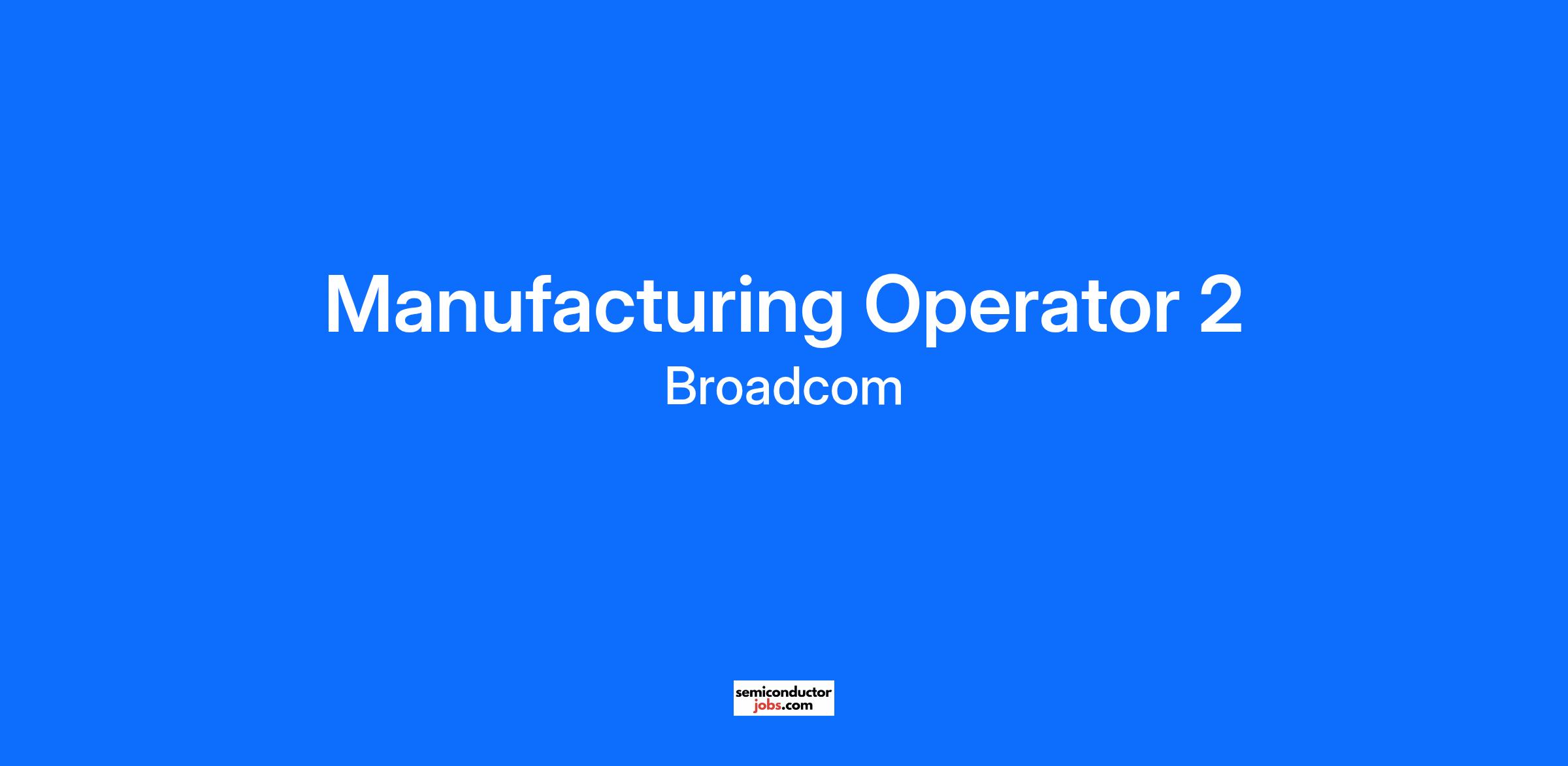 Manufacturing Operator 2

Broadcom

semiconductor
jobs.com